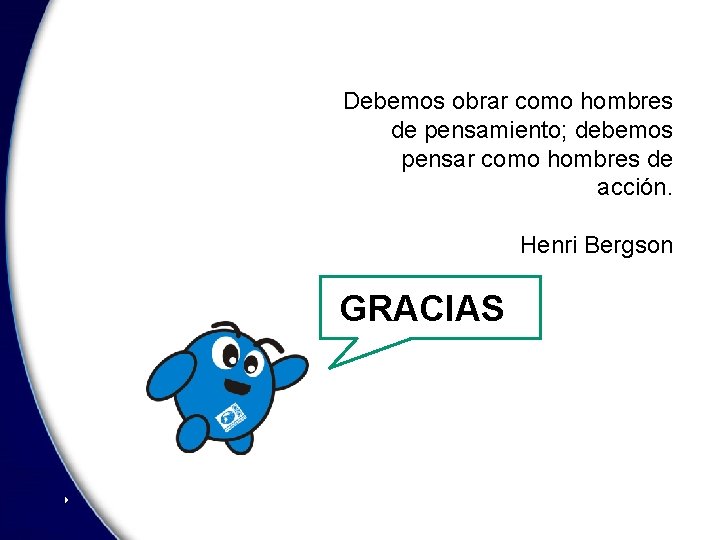 Debemos obrar como hombres de pensamiento; debemos pensar como hombres de acción.

Henri Bergson

GRACIAS